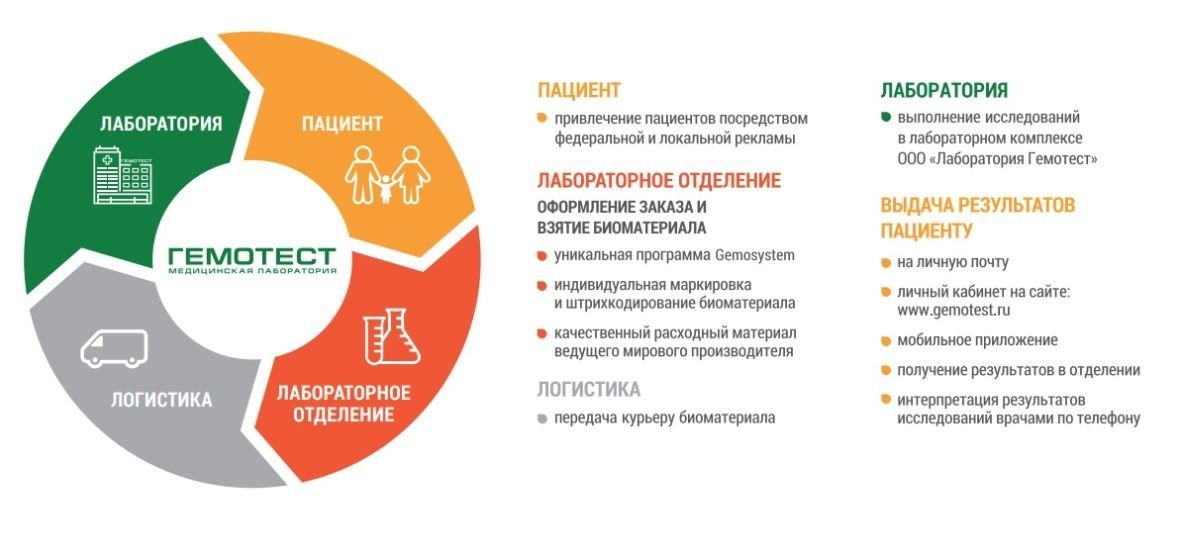 ЛАБОРАТОРИЯ

ГЕМОТЕСТ

ПАЦИЕНТ

ГЕМОТЕСТ
МЕДИЦИНСКАЯ ЛАБОРАТОРИЯ

ЛОГИСТИКА

ЛАБОРАТОРНОЕ ОТДЕЛЕНИЕ

ПАЦИЕНТ
привлечение пациентов посредством федеральной и локальной рекламы

ЛАБОРАТОРНОЕ ОТДЕЛЕНИЕ
ОФОРМЛЕНИЕ ЗАКАЗА И ВЗЯТИЕ БИОМАТЕРИАЛА
уникальная программа Gemosystem
индивидуальная маркировка и штрихкодирование биоматериала
качественный расходный материал ведущего мирового производителя

ЛОГИСТИКА
передача курьеру биоматериала

ЛАБОРАТОРИЯ
выполнение исследований в лабораторном комплексе ООО «Лаборатория Гемотест»

ВЫДАЧА РЕЗУЛЬТАТОВ ПАЦИЕНТУ
на личную почту
личный кабинет на сайте: www.gemotest.ru
мобильное приложение
получение результатов в отделении
интерпретация результатов исследований врачами по телефону